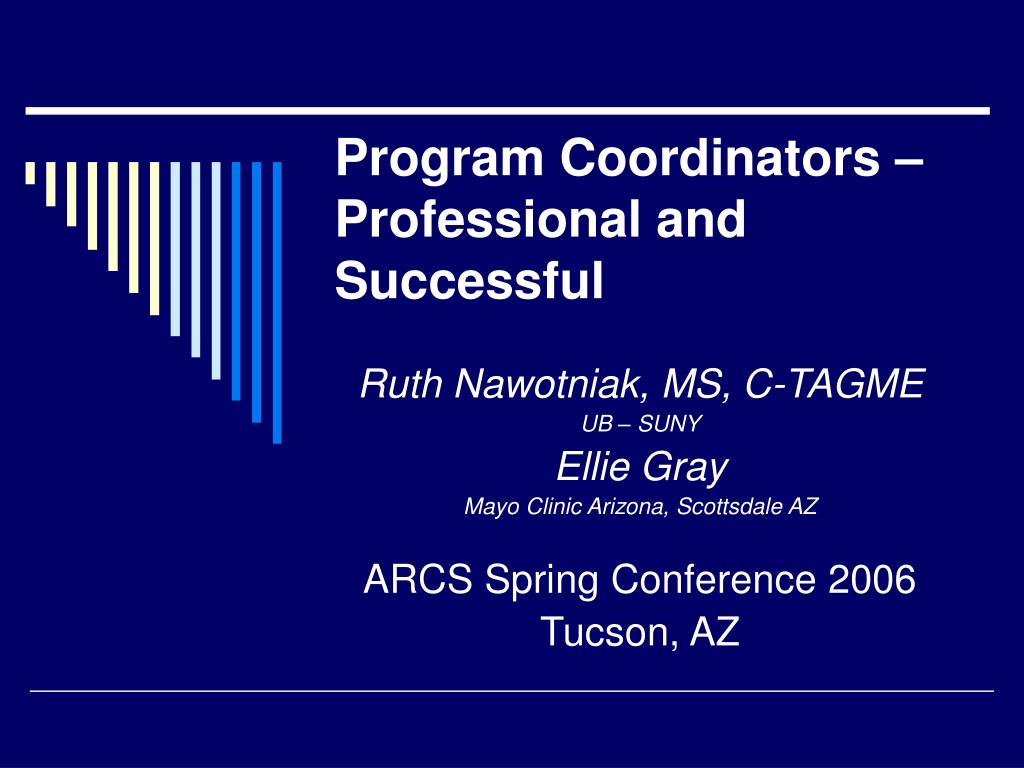 Program Coordinators – Professional and Successful

Ruth Nawotniak, MS, C-TAGME
UB – SUNY
Ellie Gray
Mayo Clinic Arizona, Scottsdale AZ

ARCS Spring Conference 2006
Tucson, AZ